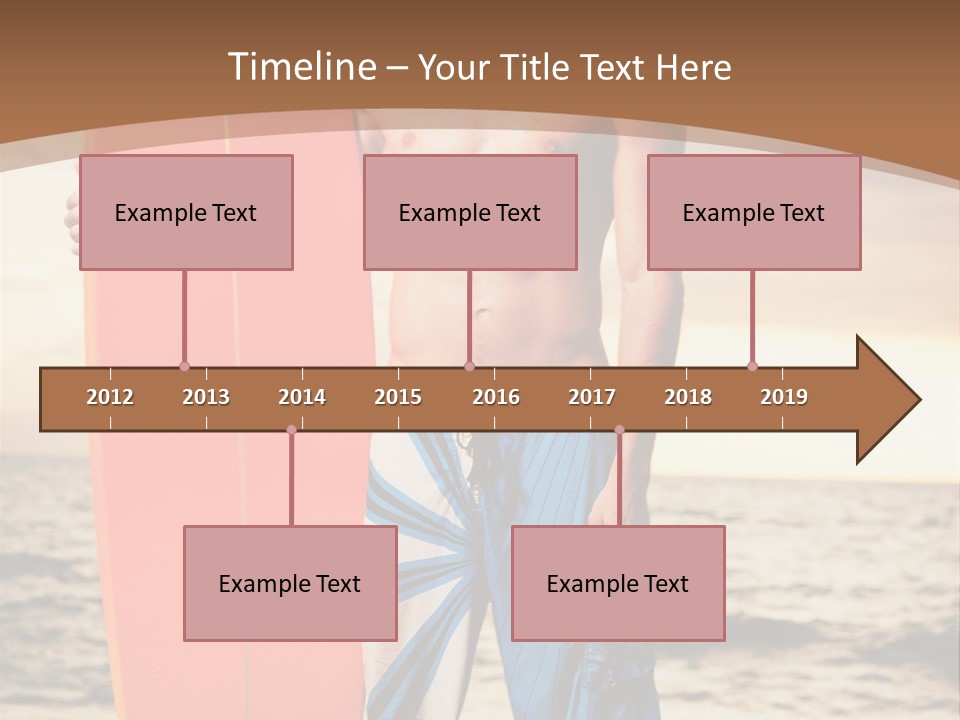 Timeline – Your Title Text Here

Example Text

Example Text

Example Text

2012 2013 2014 2015 2016 2017 2018 2019

Example Text

Example Text